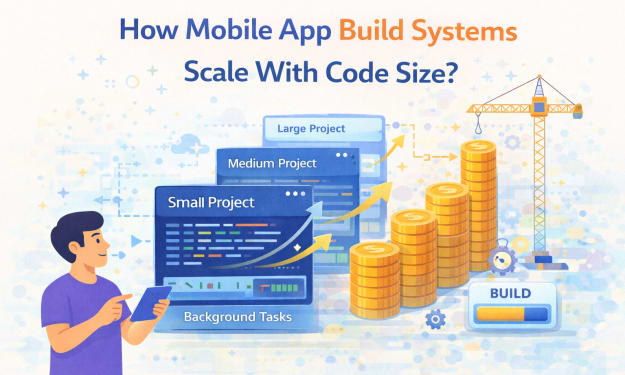 How Mobile App Build Systems Scale With Code Size?

Large Project

Medium Project

Small Project

Background Tasks

BUILD